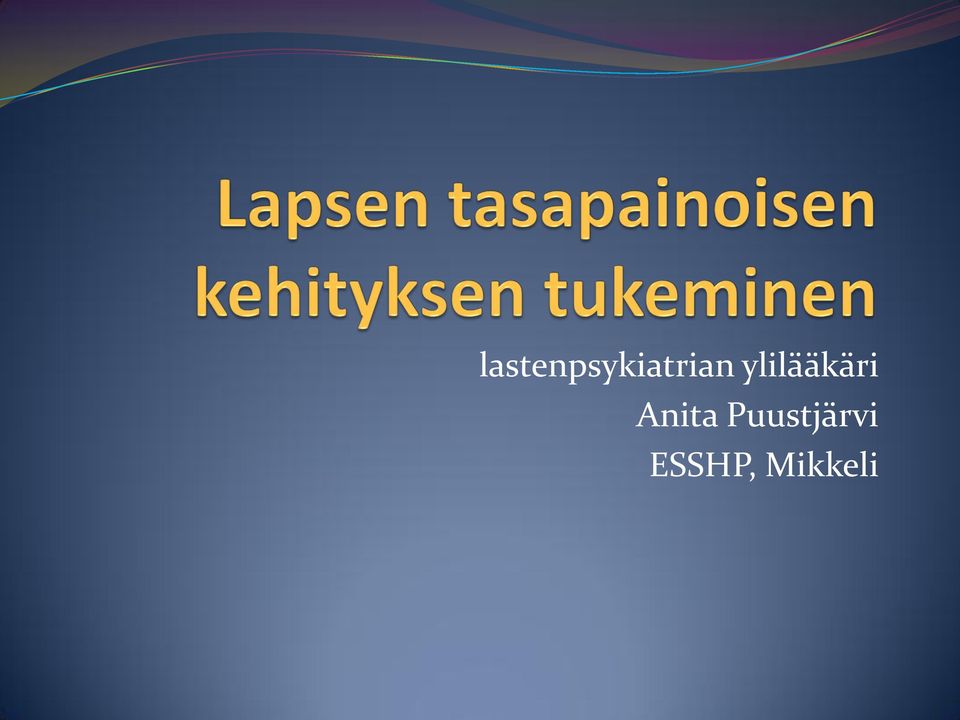 Lapsen tasapainoisen kehityksen tukeminen

lastenpsykiatrian ylilääkäri
Anita Puustjärvi
ESSHP, Mikkeli